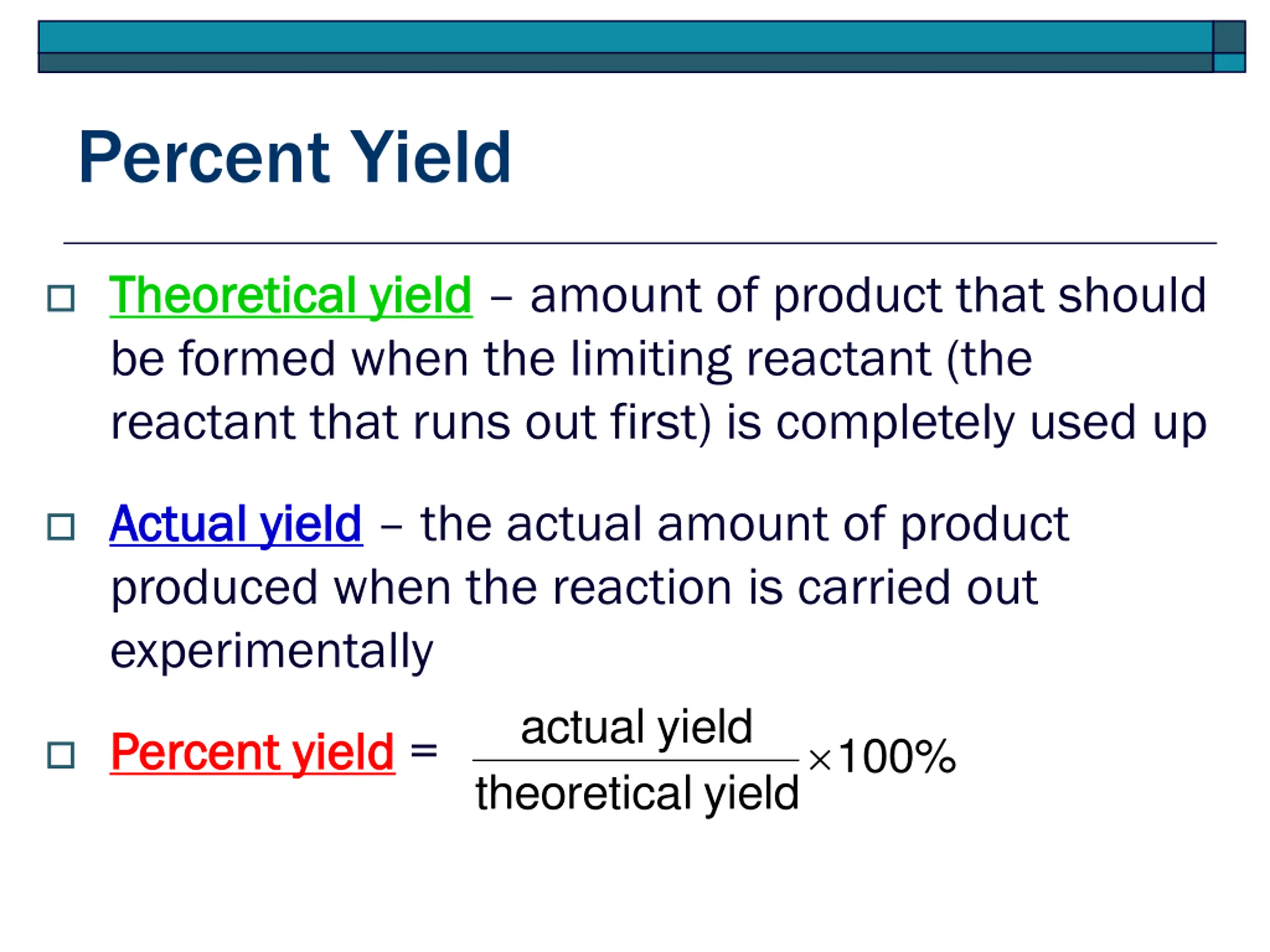 Percent Yield

Theoretical yield – amount of product that should be formed when the limiting reactant (the reactant that runs out first) is completely used up

Actual yield – the actual amount of product produced when the reaction is carried out experimentally

Percent yield = $\frac{\text{actual yield}}{\text{theoretical yield}} \times 100\%$